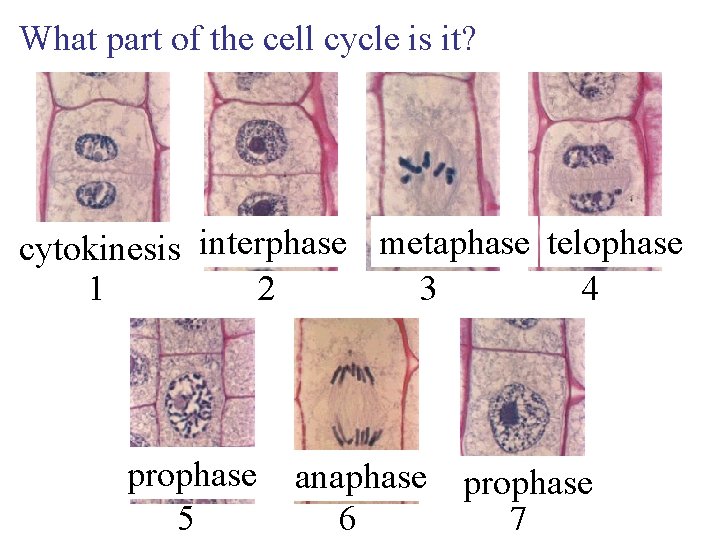 What part of the cell cycle is it?

cytokinesis
1

interphase
2

metaphase
3

telophase
4

prophase
5

anaphase
6

prophase
7